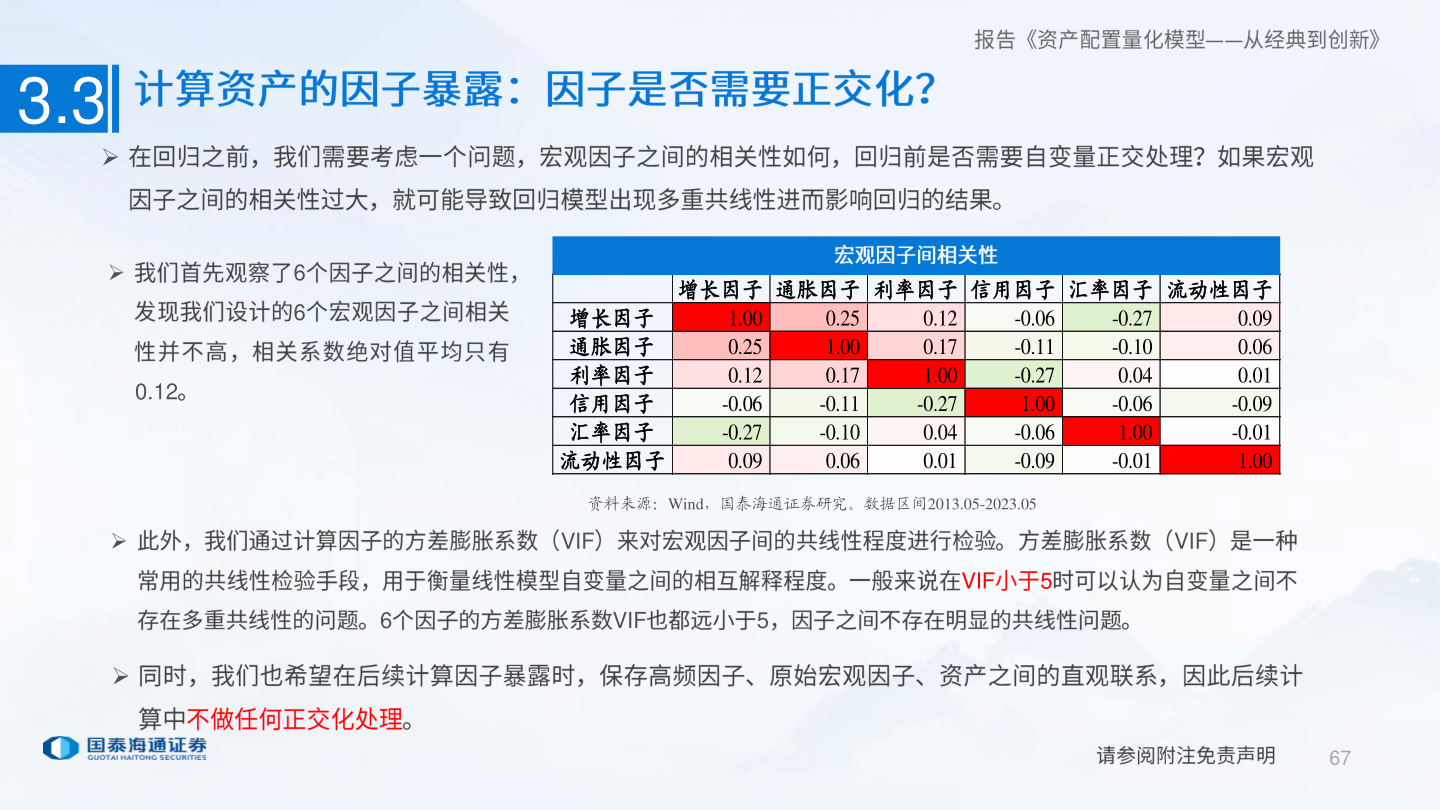 报告《资产配置量化模型——从经典到创新》

3.3 计算资产的因子暴露：因子是否需要正交化?

➢ 在回归之前，我们需要考虑一个问题，宏观因子之间的相关性如何，回归前是否需要自变量正交处理？如果宏观因子之间的相关性过大，就可能导致回归模型出现多重共线性进而影响回归的结果。

➢ 我们首先观察了6个因子之间的相关性，发现我们设计的6个宏观因子之间相关性并不高，相关系数绝对值平均只有0.12。

宏观因子间相关性

| | 增长因子 | 通胀因子 | 利率因子 | 信用因子 | 汇率因子 | 流动性因子 |
|---|---|---|---|---|---|---|
| 增长因子 | 1.00 | 0.25 | 0.12 | -0.06 | -0.27 | 0.09 |
| 通胀因子 | 0.25 | 1.00 | 0.17 | -0.11 | -0.10 | 0.06 |
| 利率因子 | 0.12 | 0.17 | 1.00 | -0.27 | 0.04 | 0.01 |
| 信用因子 | -0.06 | -0.11 | -0.27 | 1.00 | -0.06 | -0.09 |
| 汇率因子 | -0.27 | -0.10 | 0.04 | -0.06 | 1.00 | -0.01 |
| 流动性因子 | 0.09 | 0.06 | 0.01 | -0.09 | -0.01 | 1.00 |

资料来源：Wind，国泰海通证券研究。数据区间2013.05-2023.05

➢ 此外，我们通过计算因子的方差膨胀系数（VIF）来对宏观因子间的共线性程度进行检验。方差膨胀系数（VIF）是一种常用的共线性检验手段，用于衡量线性模型自变量之间的相互解释程度。一般来说在VIF小于5时可以认为自变量之间不存在多重共线性的问题。6个因子的方差膨胀系数VIF也都远小于5，因子之间不存在明显的共线性问题。

➢ 同时，我们也希望在后续计算因子暴露时，保存高频因子、原始宏观因子、资产之间的直观联系，因此后续计算中不做任何正交化处理。

国泰海通证券
GUOTAI HAITONG SECURITIES

请参阅附注免责声明

67